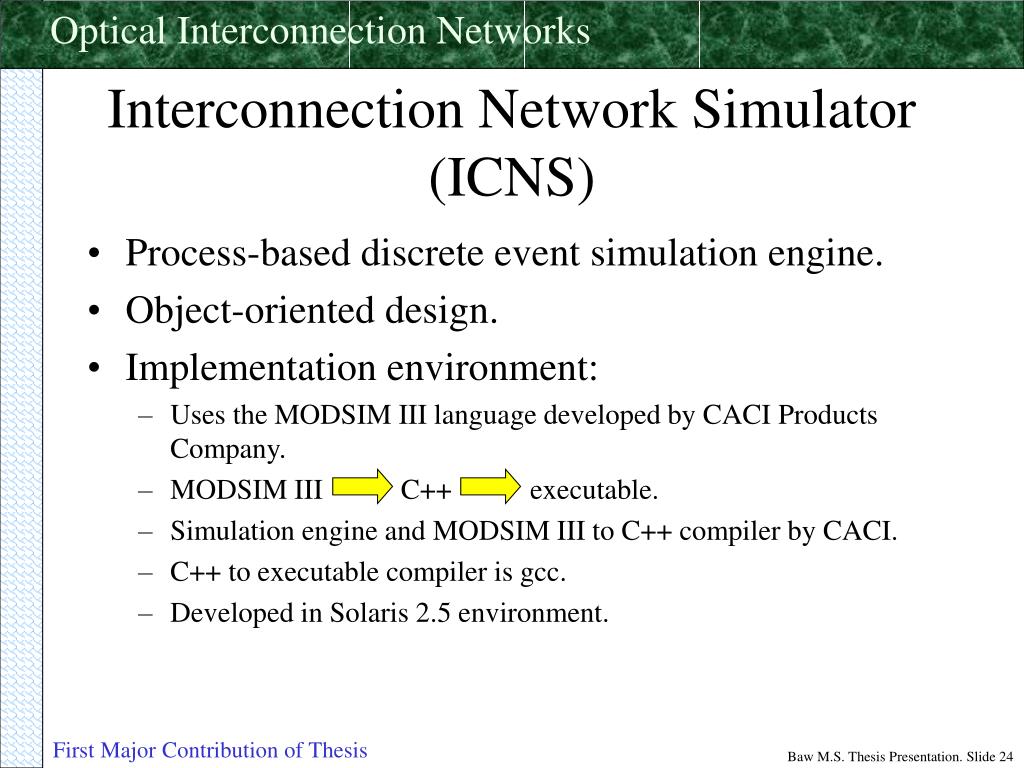 Optical Interconnection Networks

Interconnection Network Simulator (ICNS)

• Process-based discrete event simulation engine.
• Object-oriented design.
• Implementation environment:
– Uses the MODSIM III language developed by CACI Products Company.
– MODSIM III C++ executable.
– Simulation engine and MODSIM III to C++ compiler by CACI.
– C++ to executable compiler is gcc.
– Developed in Solaris 2.5 environment.

First Major Contribution of Thesis

Baw M.S. Thesis Presentation. Slide 24